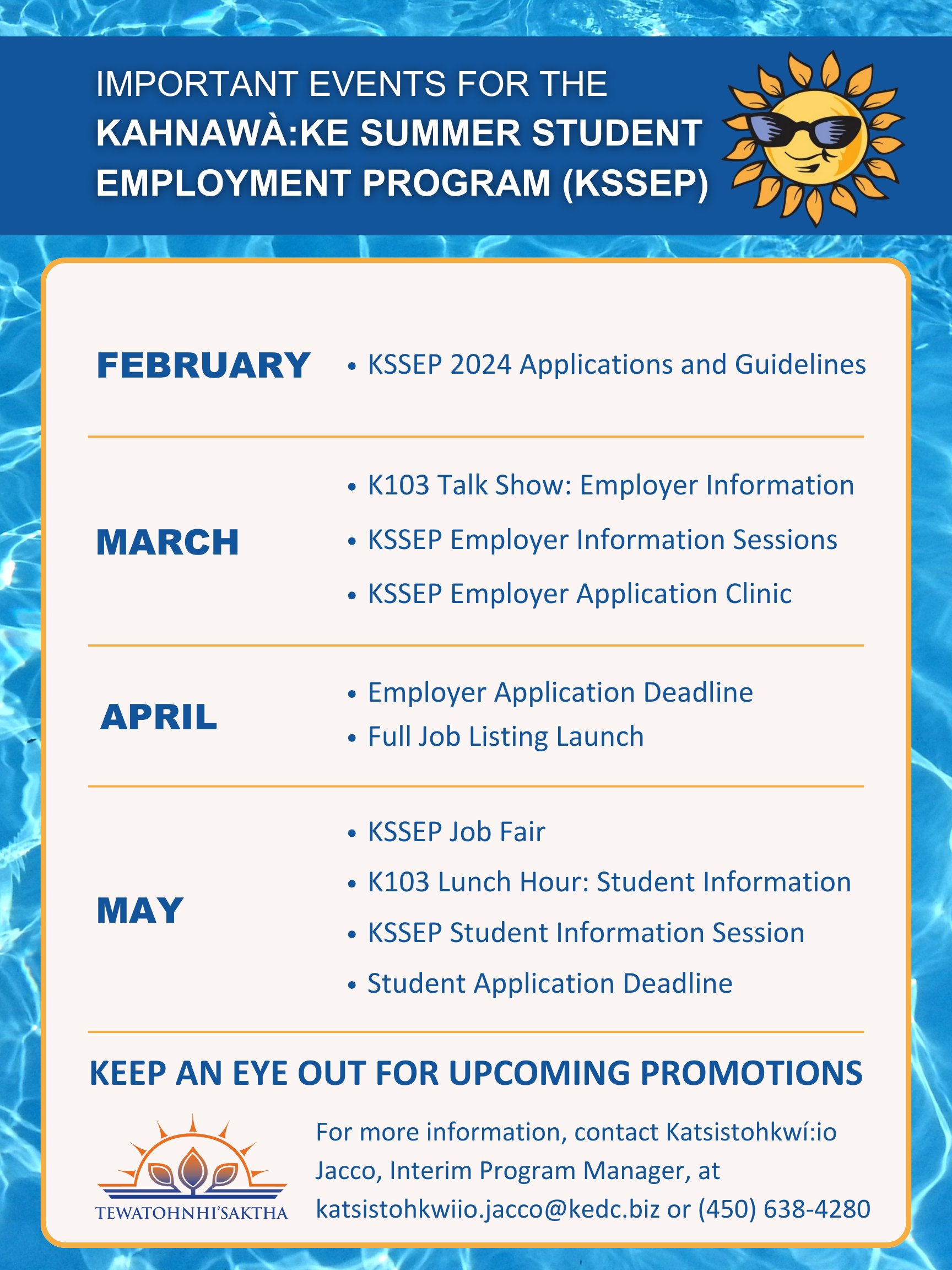 IMPORTANT EVENTS FOR THE
KAHNAWÀ:KE SUMMER STUDENT EMPLOYMENT PROGRAM (KSSEP)

FEBRUARY
• KSSEP 2024 Applications and Guidelines

MARCH
• K103 Talk Show: Employer Information
• KSSEP Employer Information Sessions
• KSSEP Employer Application Clinic

APRIL
• Employer Application Deadline
• Full Job Listing Launch

MAY
• KSSEP Job Fair
• K103 Lunch Hour: Student Information
• KSSEP Student Information Session
• Student Application Deadline

KEEP AN EYE OUT FOR UPCOMING PROMOTIONS

TEWATOHNHI'SAKTHA

For more information, contact Katsistohkwí:io Jacco, Interim Program Manager, at katsistohkwiio.jacco@kedc.biz or (450) 638-4280